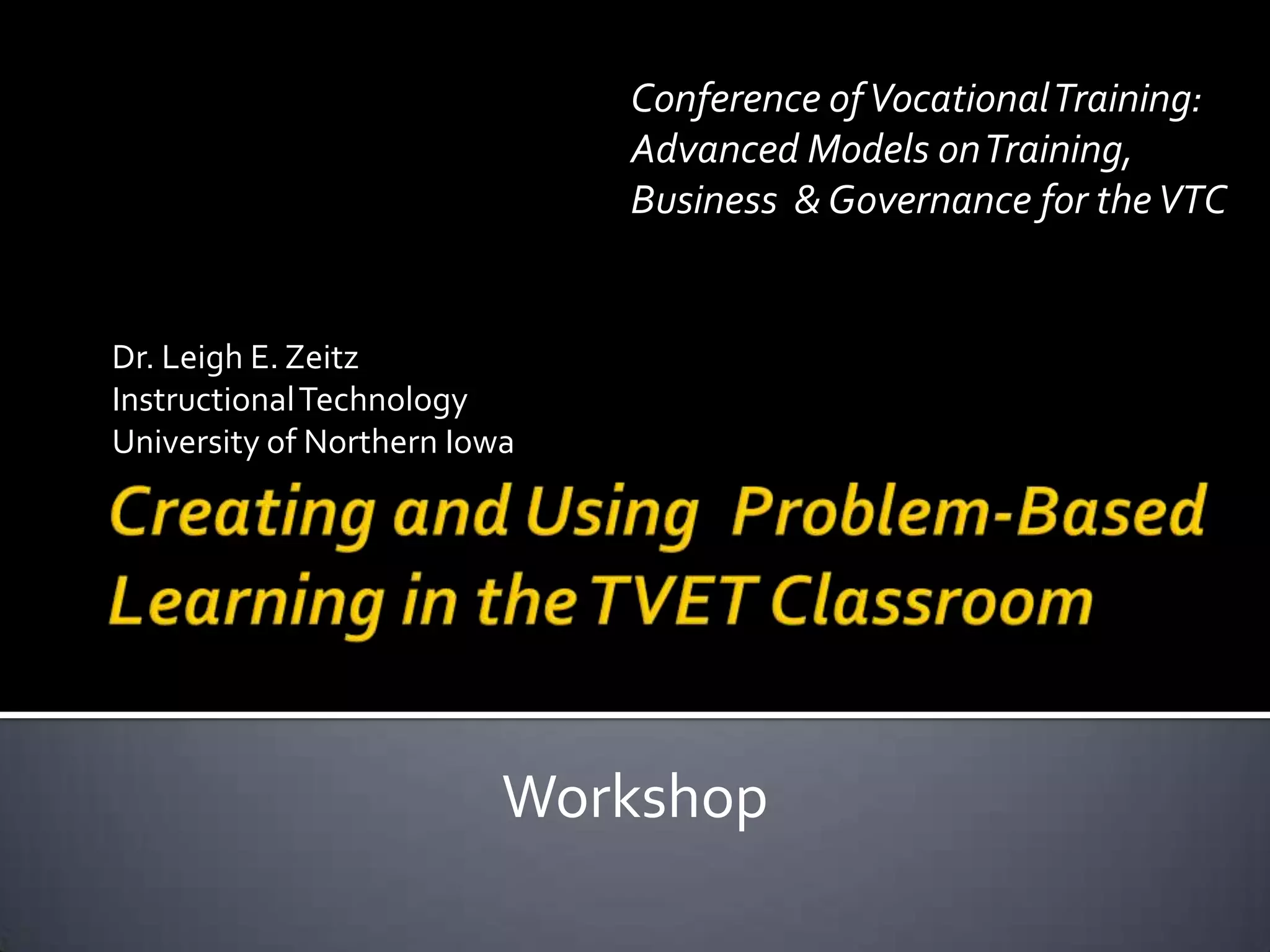 Conference of Vocational Training: Advanced Models on Training, Business & Governance for the VTC

Dr. Leigh E. Zeitz
Instructional Technology
University of Northern Iowa

Creating and Using Problem-Based Learning in the TVET Classroom

Workshop